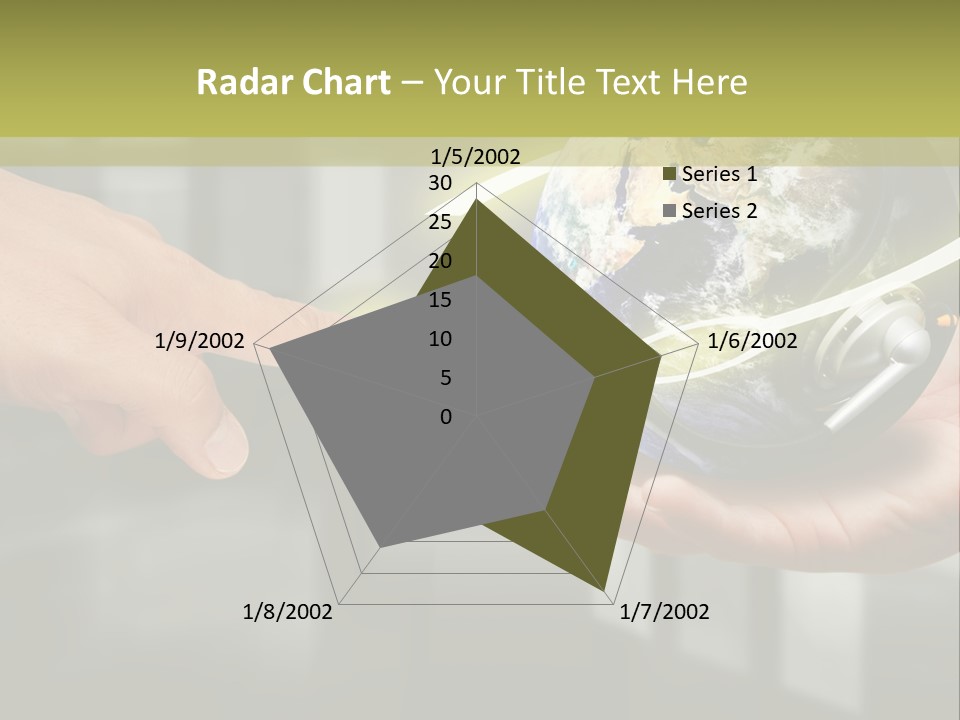 Radar Chart – Your Title Text Here

1/5/2002
30
25
20
15
10
5
0
1/6/2002
1/7/2002
1/8/2002
1/9/2002

Series 1
Series 2